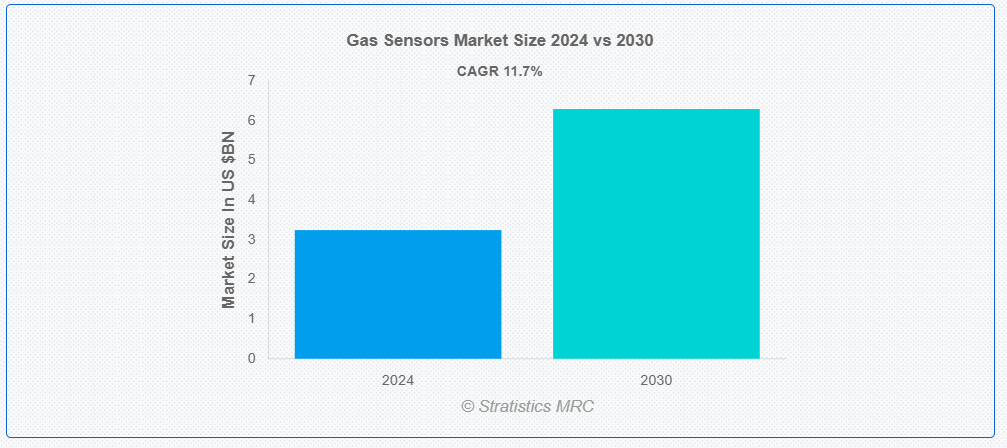 Gas Sensors Market Size 2024 vs 2030

CAGR 11.7%

Market Size In US $BN

7
6
5
4
3
2
1
0

2024
2030

© Stratistics MRC